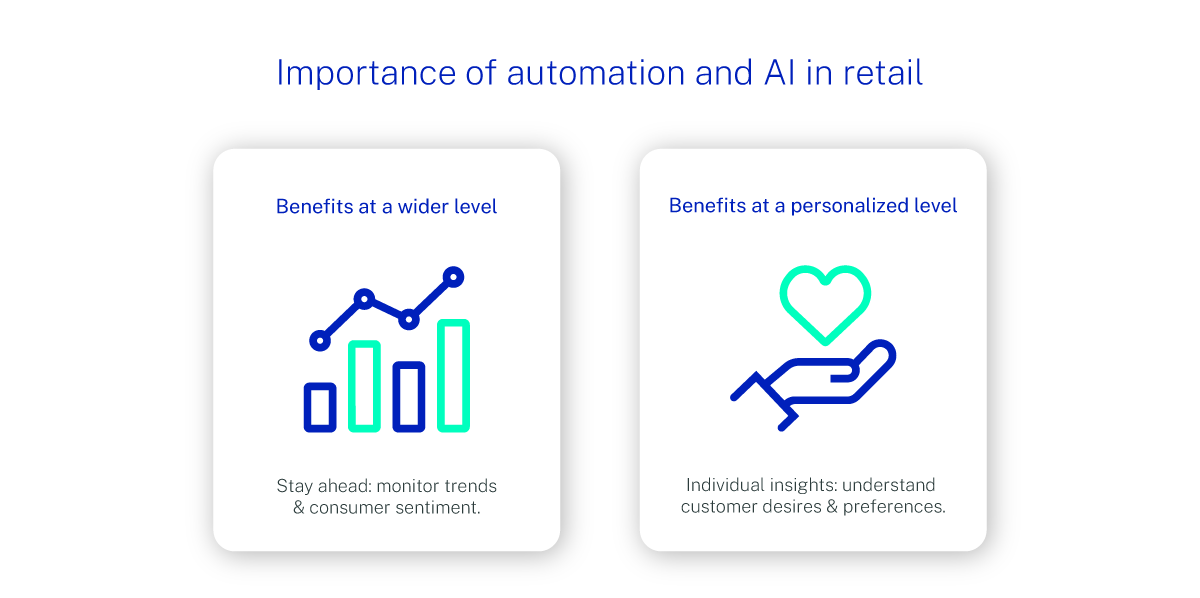 Importance of automation and AI in retail

Benefits at a wider level

Stay ahead: monitor trends & consumer sentiment.

Benefits at a personalized level

Individual insights: understand customer desires & preferences.